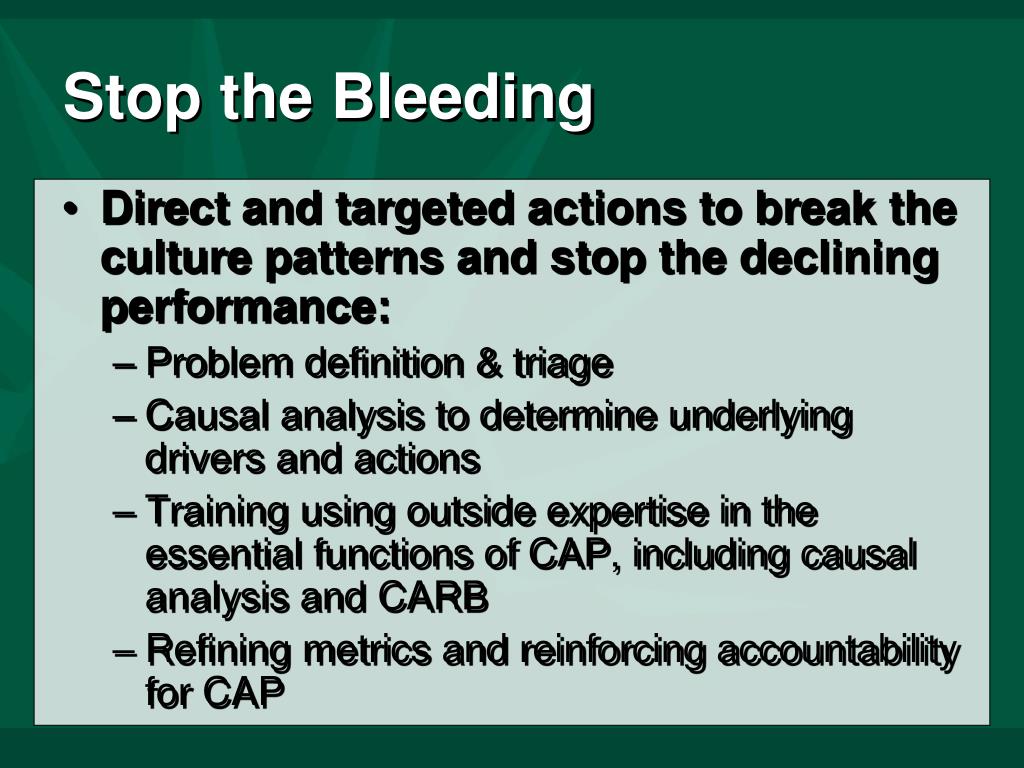 Stop the Bleeding

• Direct and targeted actions to break the culture patterns and stop the declining performance:
– Problem definition & triage
– Causal analysis to determine underlying drivers and actions
– Training using outside expertise in the essential functions of CAP, including causal analysis and CARB
– Refining metrics and reinforcing accountability for CAP